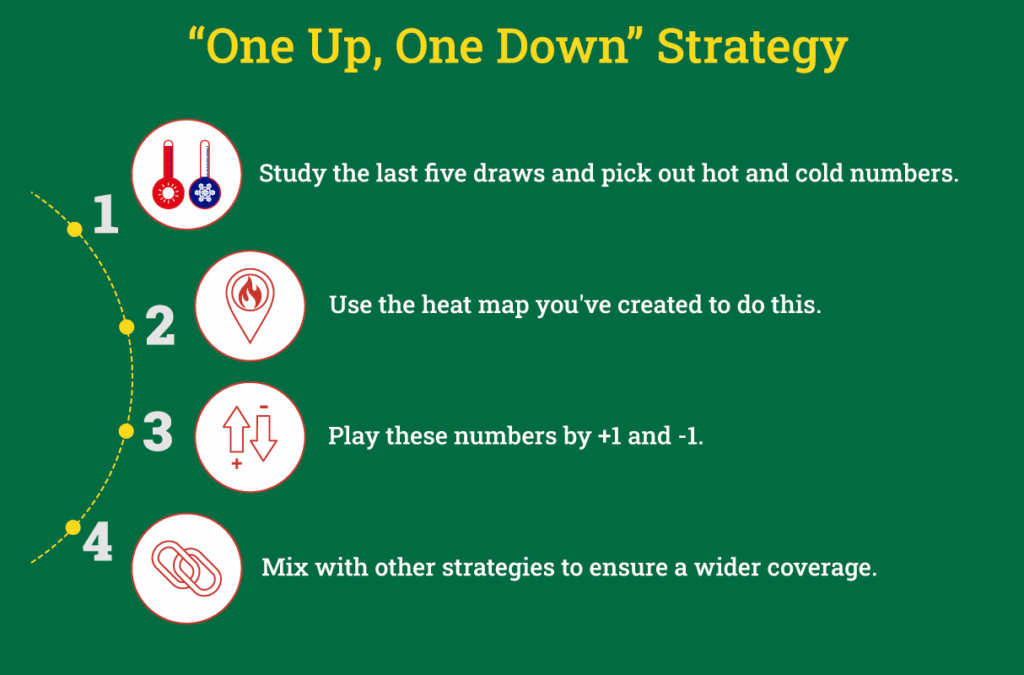 “One Up, One Down” Strategy

1 Study the last five draws and pick out hot and cold numbers.

2 Use the heat map you've created to do this.

3 Play these numbers by +1 and -1.

4 Mix with other strategies to ensure a wider coverage.